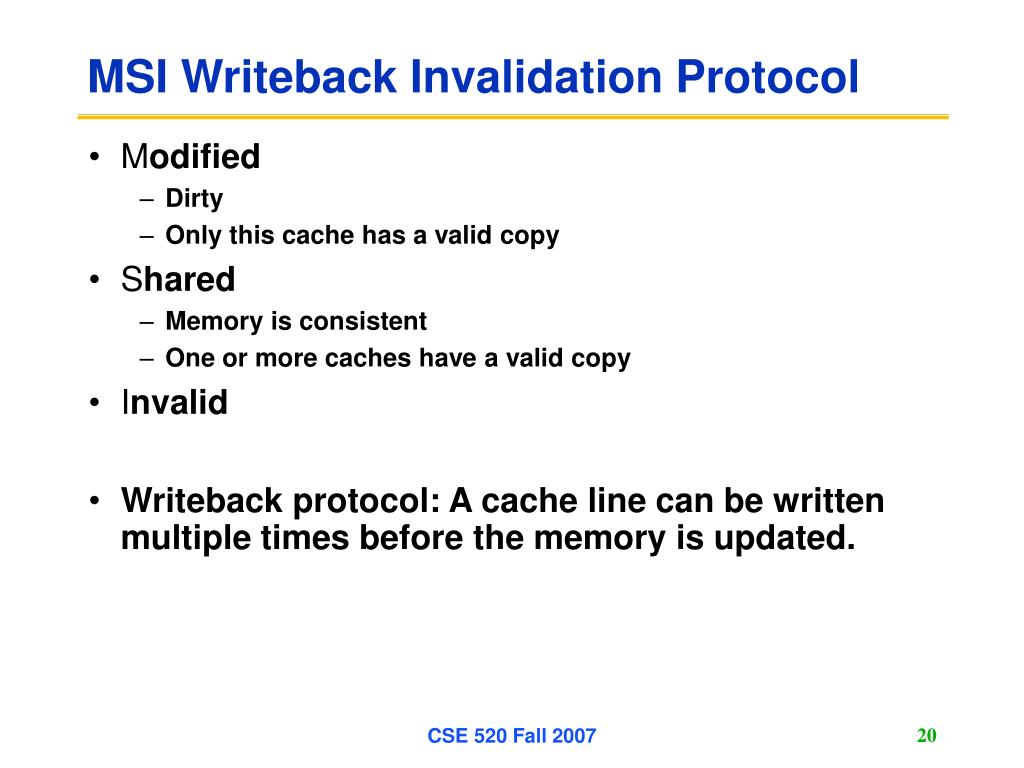 MSI Writeback Invalidation Protocol

• Modified
– Dirty
– Only this cache has a valid copy
• Shared
– Memory is consistent
– One or more caches have a valid copy
• Invalid

• Writeback protocol: A cache line can be written multiple times before the memory is updated.

CSE 520 Fall 2007

20